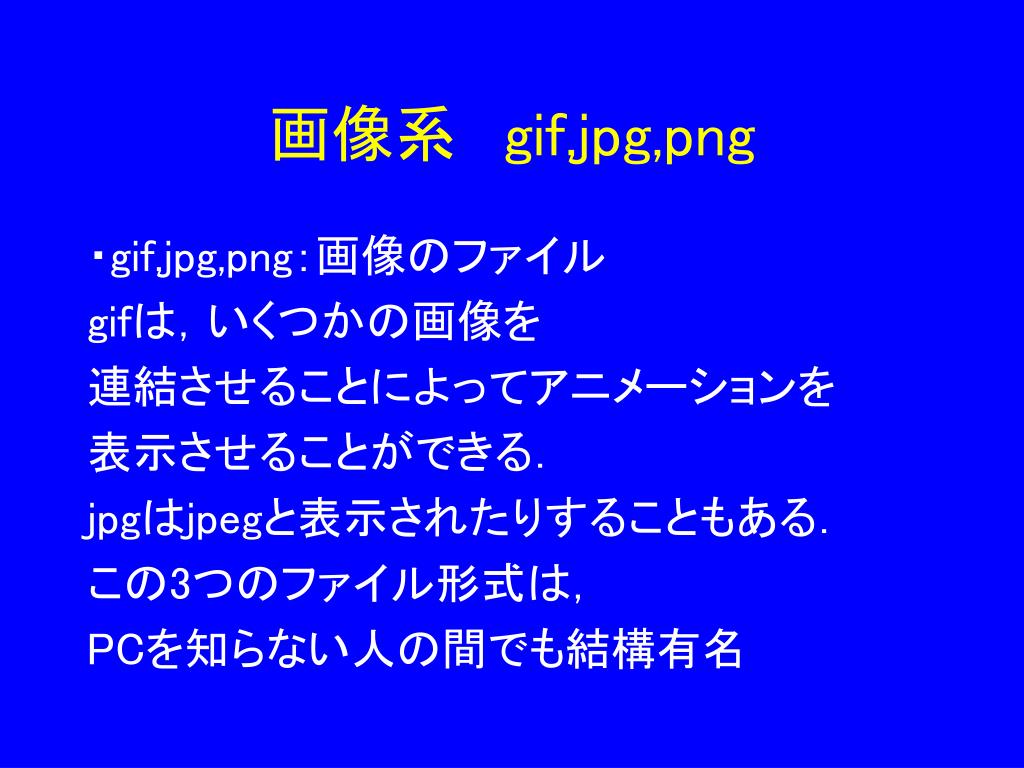 画像系　gif,jpg,png

・gif,jpg,png：画像のファイル
gifは，いくつかの画像を
連結させることによってアニメーションを
表示させることができる．
jpgはjpegと表示されたりすることもある．
この3つのファイル形式は，
PCを知らない人の間でも結構有名